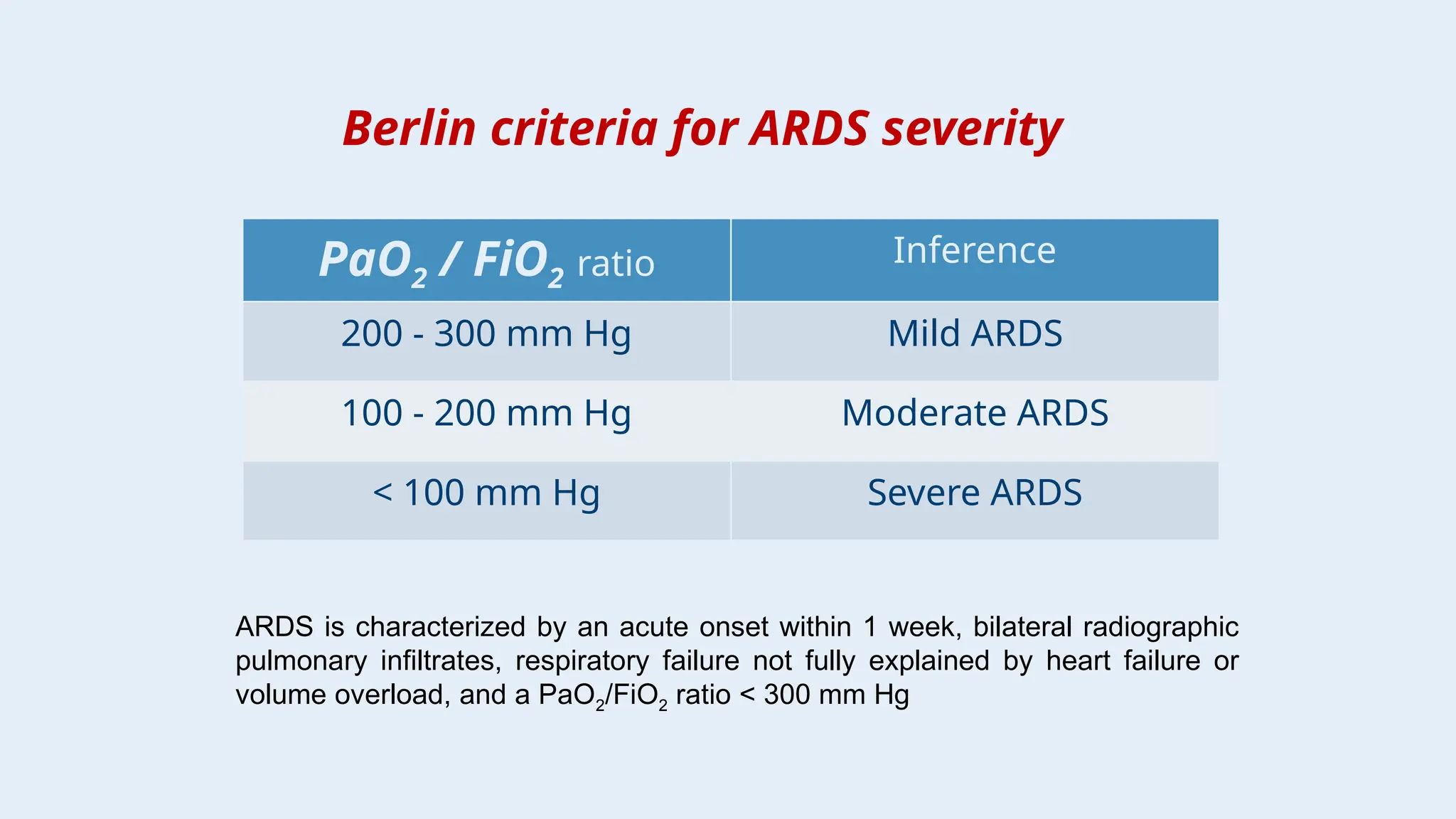 Berlin criteria for ARDS severity

| $PaO_2$ / $FiO_2$ ratio | Inference |
|---|---|
| 200 - 300 mm Hg | Mild ARDS |
| 100 - 200 mm Hg | Moderate ARDS |
| < 100 mm Hg | Severe ARDS |

ARDS is characterized by an acute onset within 1 week, bilateral radiographic pulmonary infiltrates, respiratory failure not fully explained by heart failure or volume overload, and a $PaO_2$/$FiO_2$ ratio < 300 mm Hg